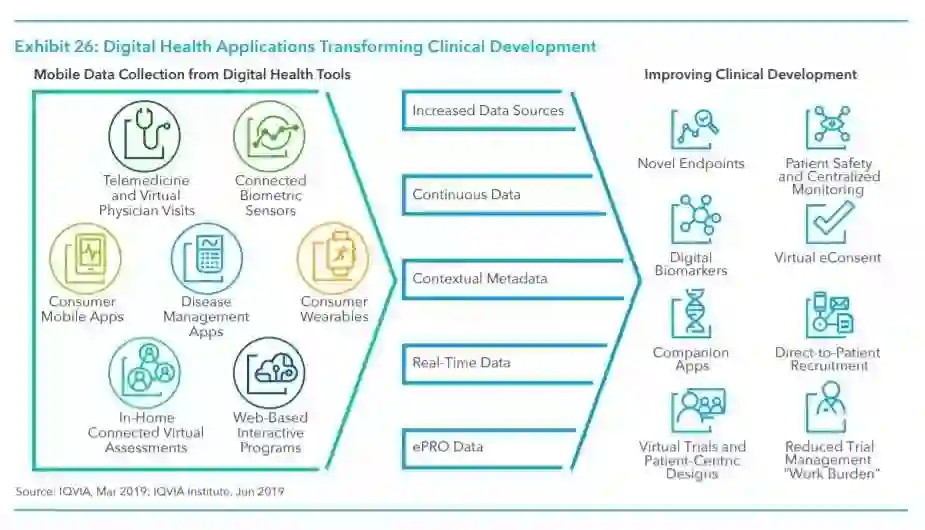 Exhibit 26: Digital Health Applications Transforming Clinical Development

Mobile Data Collection from Digital Health Tools

Telemedicine and Virtual Physician Visits

Connected Biometric Sensors

Consumer Mobile Apps

Disease Management Apps

Consumer Wearables

In-Home Connected Virtual Assessments

Web-Based Interactive Programs

Increased Data Sources

Continuous Data

Contextual Metadata

Real-Time Data

ePRO Data

Improving Clinical Development

Novel Endpoints

Patient Safety and Centralized Monitoring

Digital Biomarkers

Virtual eConsent

Companion Apps

Direct-to-Patient Recruitment

Virtual Trials and Patient-Centric Designs

Reduced Trial Management "Work Burden"

Source: IQVIA, Mar 2019; IQVIA Institute, Jun 2019